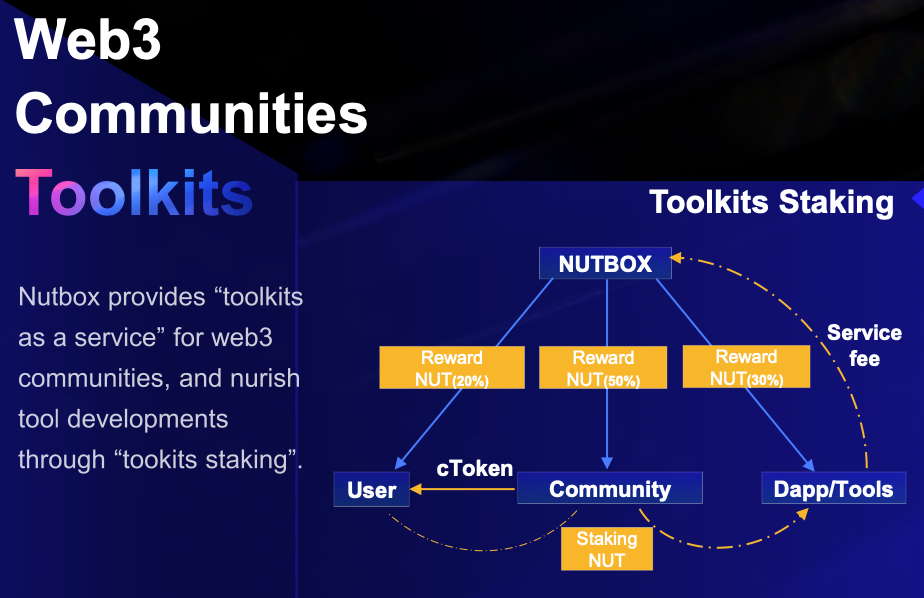 Web3 Communities Toolkits

Nutbox provides “toolkits as a service” for web3 communities, and nurish tool developments through “tookits staking”.

Toolkits Staking

NUTBOX

Reward NUT(20%)

Reward NUT(50%)

Reward NUT(30%)

Service fee

cToken

User

Community

Dapp/Tools

Staking NUT